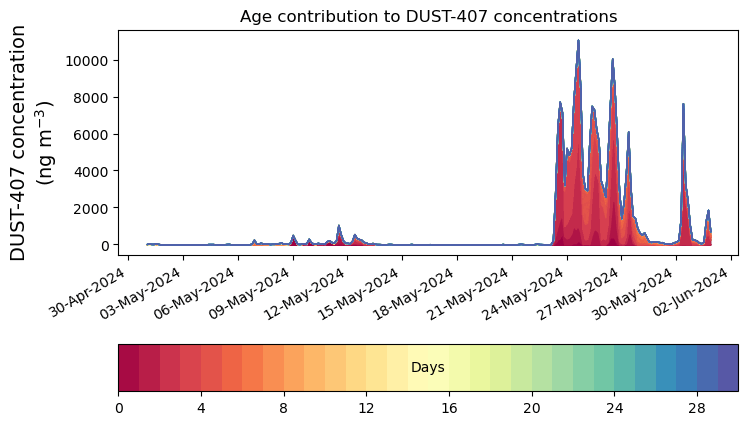 Age contribution to DUST-407 concentrations

DUST-407 concentration
(ng m$^{-3}$)

10000
8000
6000
4000
2000
0

30-Apr-2024
03-May-2024
06-May-2024
09-May-2024
12-May-2024
15-May-2024
18-May-2024
21-May-2024
24-May-2024
27-May-2024
30-May-2024
02-Jun-2024

Days

0
4
8
12
16
20
24
28